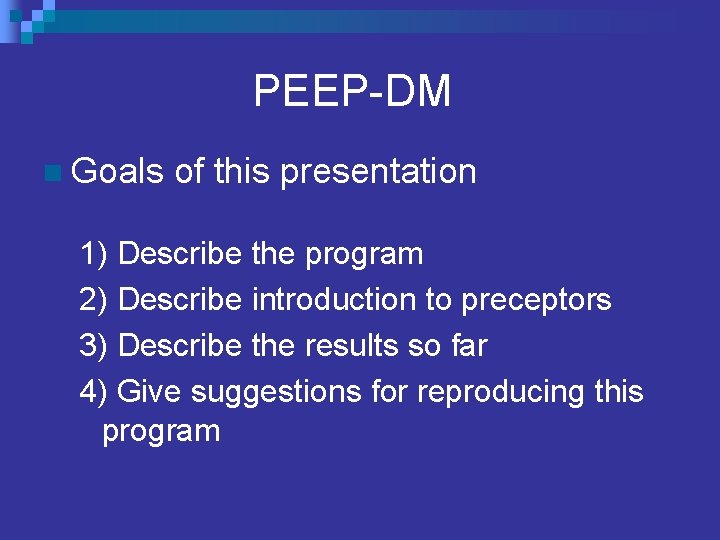 PEEP-DM

Goals of this presentation

1) Describe the program
2) Describe introduction to preceptors
3) Describe the results so far
4) Give suggestions for reproducing this program